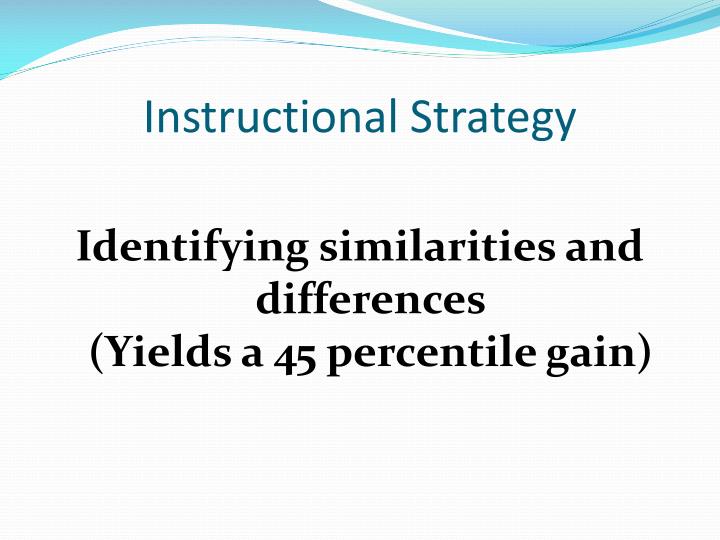 Instructional Strategy

Identifying similarities and differences
(Yields a 45 percentile gain)